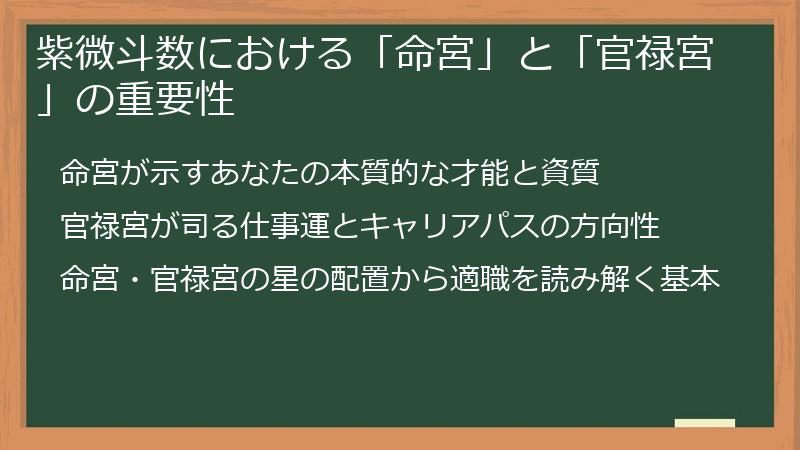 紫微斗数における「命宮」と「官禄宮」の重要性

命宮が示すあなたの本質的な才能と資質

官禄宮が司る仕事運とキャリアパスの方向性

命宮・官禄宮の星の配置から適職を読み解く基本